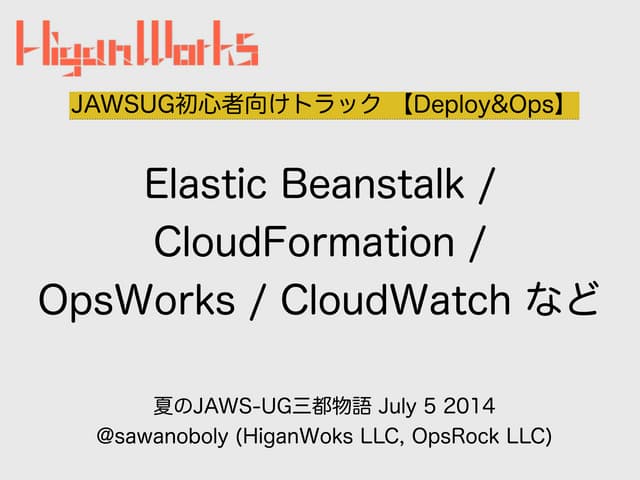 HiganWorks

JAWSUG初心者向けトラック 【Deploy&Ops】

Elastic Beanstalk / CloudFormation / OpsWorks / CloudWatch など

夏のJAWS-UG三都物語 July 5 2014
@sawanoboly (HiganWoks LLC, OpsRock LLC)